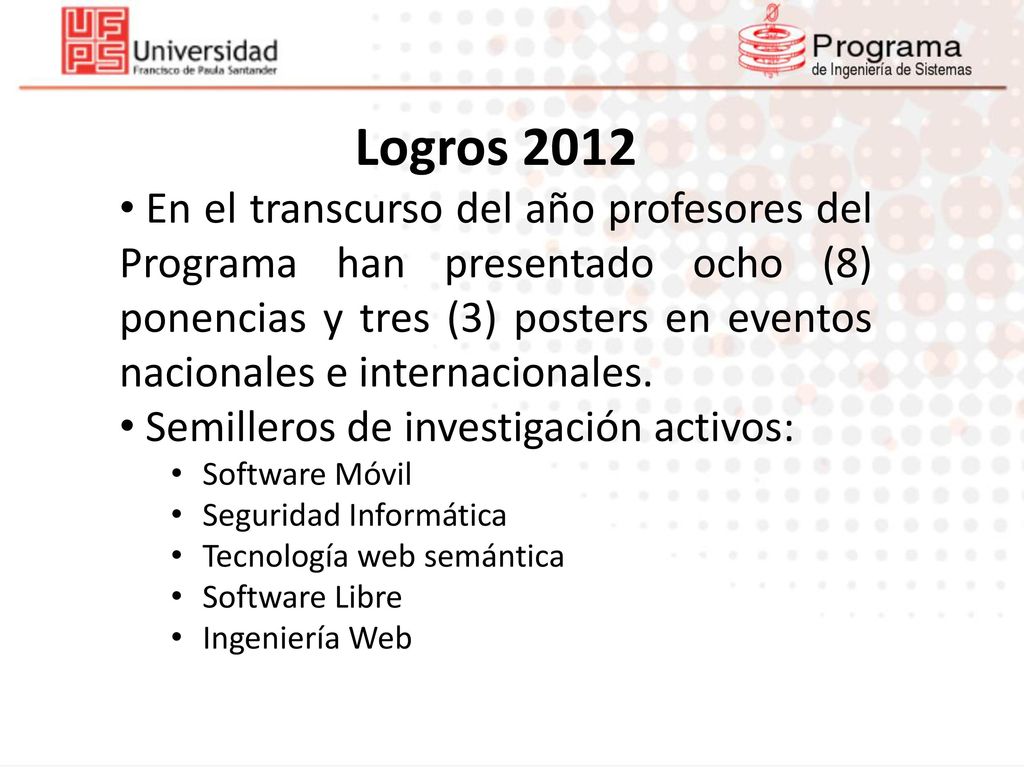 UFPS Universidad Francisco de Paula Santander

Programa de Ingeniería de Sistemas

Logros 2012

• En el transcurso del año profesores del Programa han presentado ocho (8) ponencias y tres (3) posters en eventos nacionales e internacionales.

• Semilleros de investigación activos:
  • Software Móvil
  • Seguridad Informática
  • Tecnología web semántica
  • Software Libre
  • Ingeniería Web